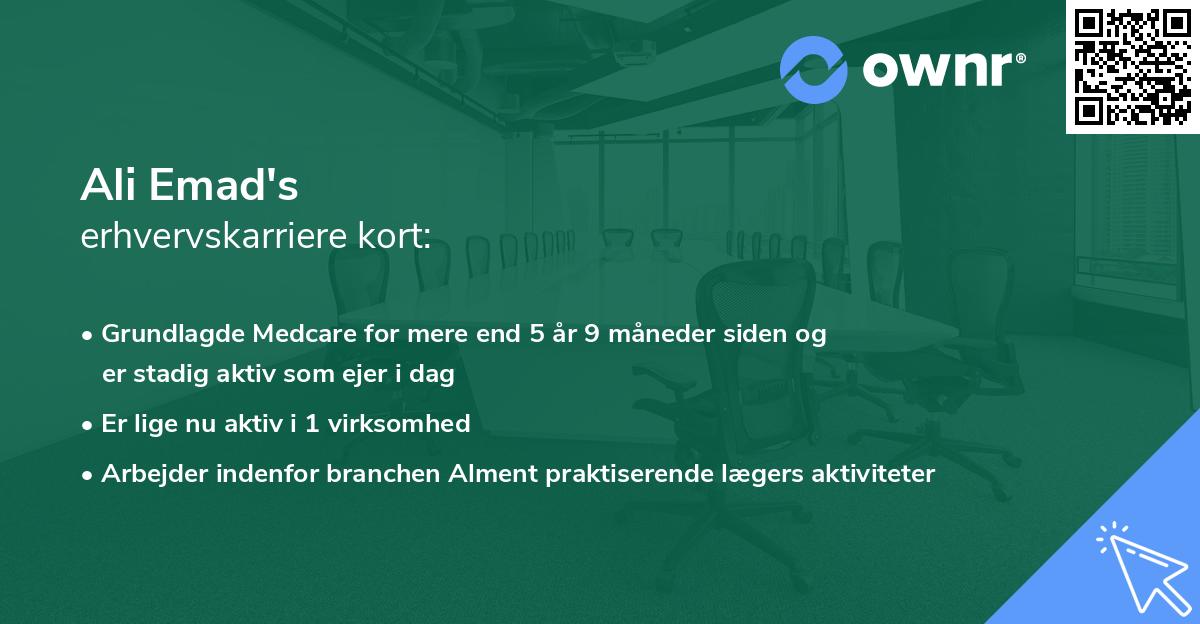 ownr®

Ali Emad's
erhvervskarriere kort:

• Grundlagde Medcare for mere end 5 år 9 måneder siden og er stadig aktiv som ejer i dag
• Er lige nu aktiv i 1 virksomhed
• Arbejder indenfor branchen Alment praktiserende lægers aktiviteter